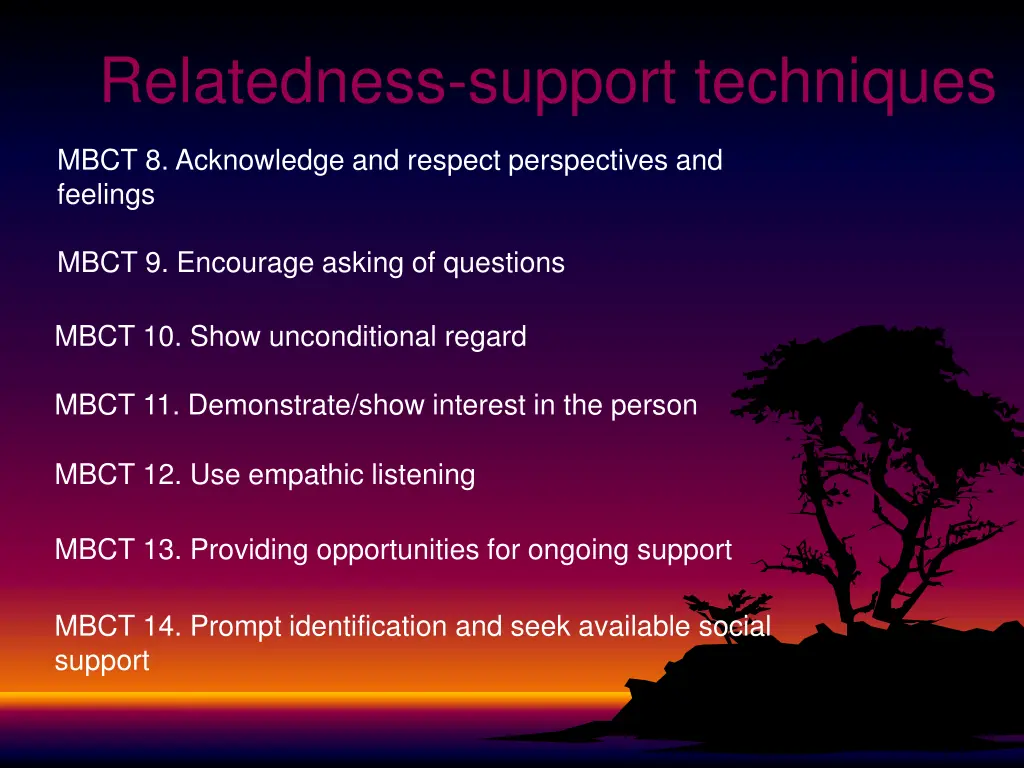 Relatedness-support techniques

MBCT 8. Acknowledge and respect perspectives and feelings

MBCT 9. Encourage asking of questions

MBCT 10. Show unconditional regard

MBCT 11. Demonstrate/show interest in the person

MBCT 12. Use empathic listening

MBCT 13. Providing opportunities for ongoing support

MBCT 14. Prompt identification and seek available social support